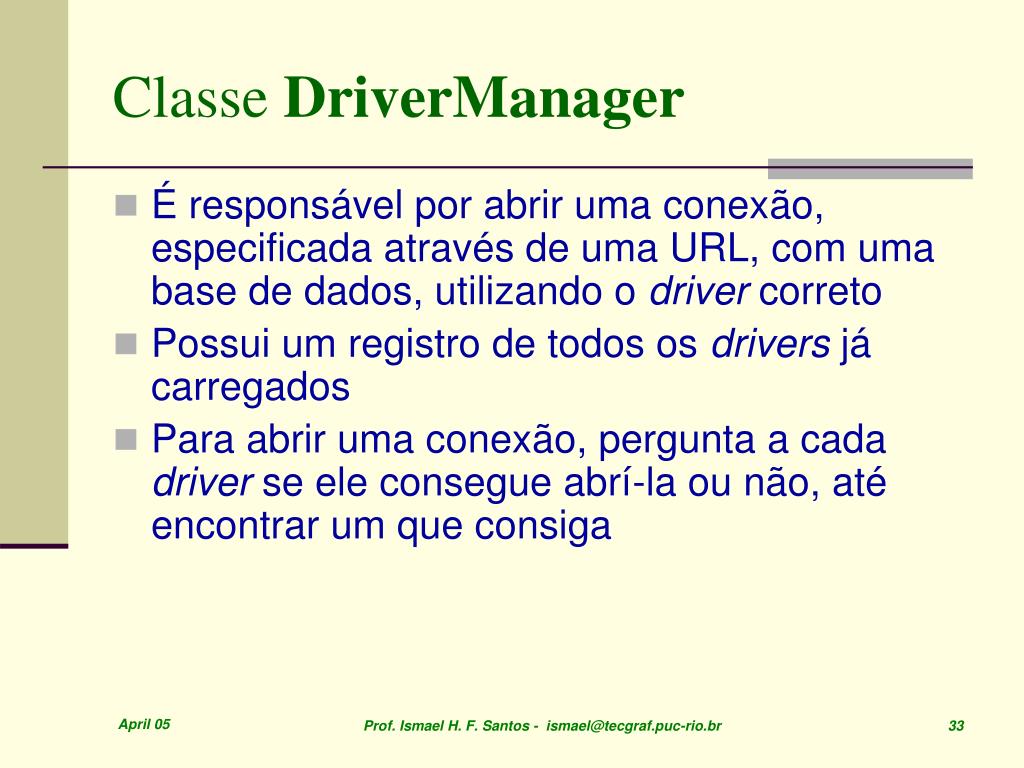 Classe DriverManager

É responsável por abrir uma conexão, especificada através de uma URL, com uma base de dados, utilizando o driver correto

Possui um registro de todos os drivers já carregados

Para abrir uma conexão, pergunta a cada driver se ele consegue abrí-la ou não, até encontrar um que consiga

April 05

Prof. Ismael H. F. Santos - ismael@tecgraf.puc-rio.br

33